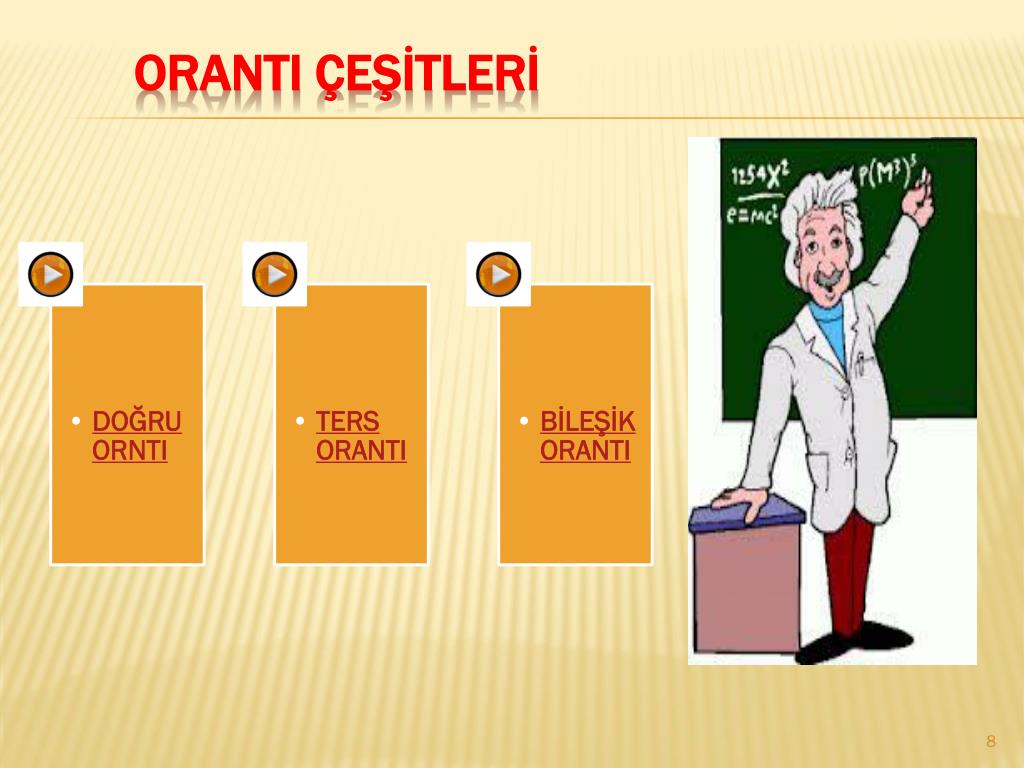 ORANTI ÇEŞİTLERİ

• DOĞRU ORNTI

• TERS ORANTI

• BİLEŞİK ORANTI

$1254X^2$ $P(M^3)^3$
$e=mc^2$

8